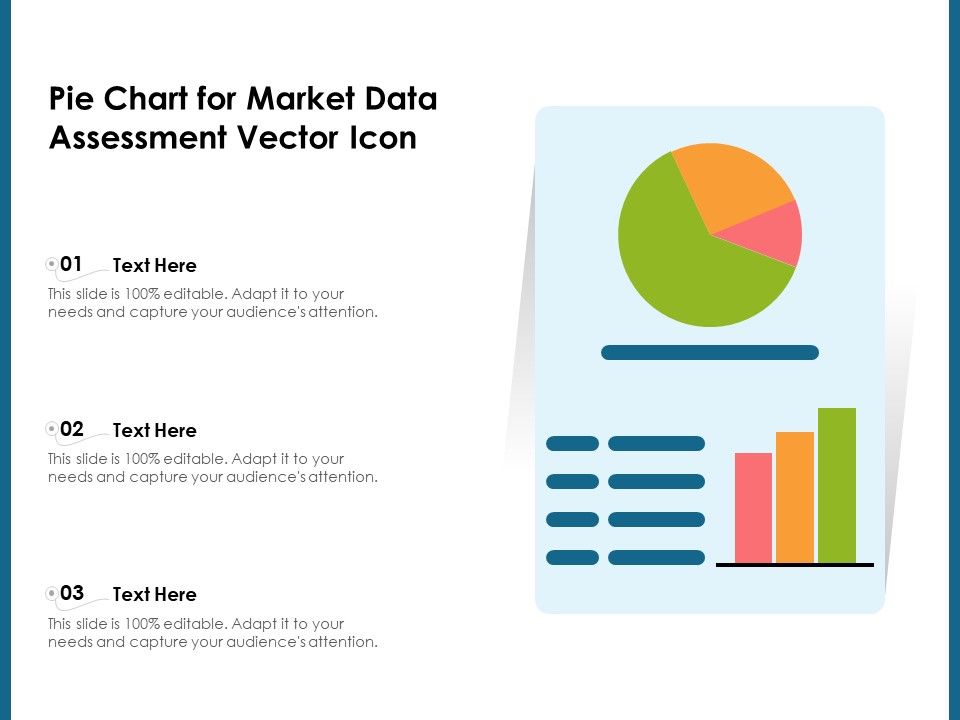 Pie Chart for Market Data Assessment Vector Icon

01 Text Here

This slide is 100% editable. Adapt it to your needs and capture your audience's attention.

02 Text Here

This slide is 100% editable. Adapt it to your needs and capture your audience's attention.

03 Text Here

This slide is 100% editable. Adapt it to your needs and capture your audience's attention.